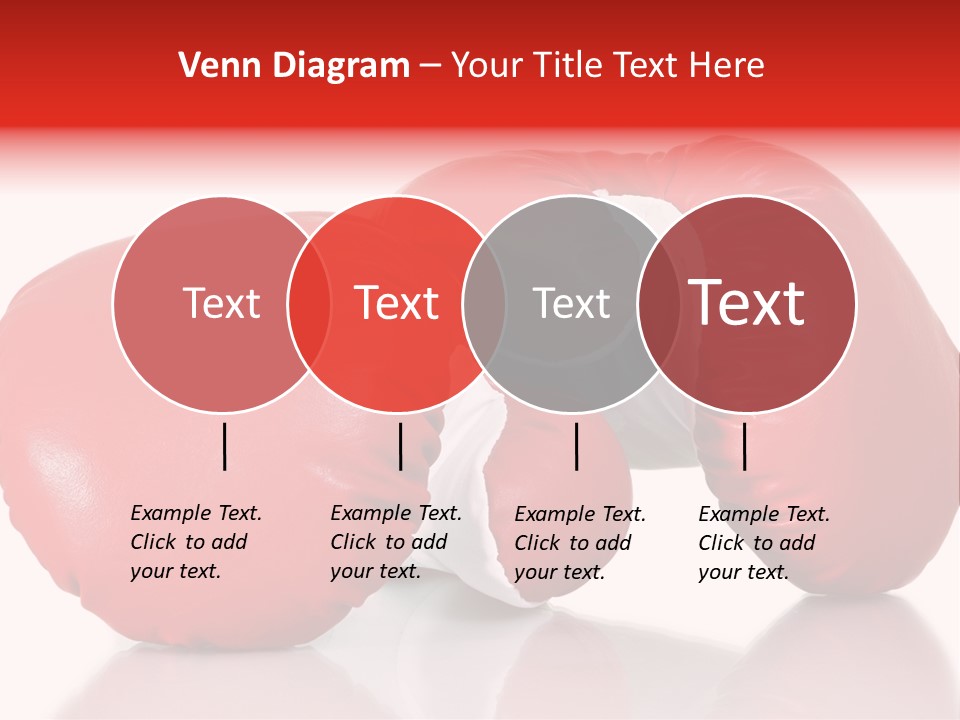 Venn Diagram – Your Title Text Here

Text

Text

Text

Text

Example Text. Click to add your text.

Example Text. Click to add your text.

Example Text. Click to add your text.

Example Text. Click to add your text.